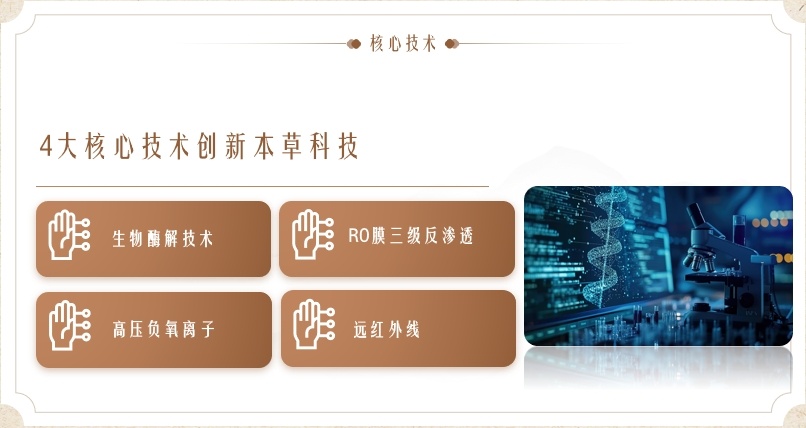 核心技术

4大核心技术创新本草科技

生物酶解技术

RO膜三级反渗透

高压负氧离子

远红外线